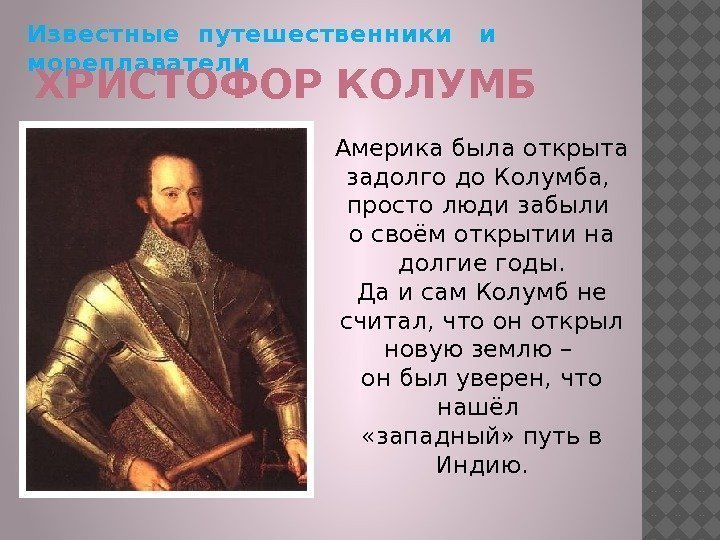 Известные путешественники и мореплаватели

ХРИСТОФОР КОЛУМБ

Америка была открыта задолго до Колумба, просто люди забыли о своём открытии на долгие годы.
Да и сам Колумб не считал, что он открыл новую землю – он был уверен, что нашёл «западный» путь в Индию.